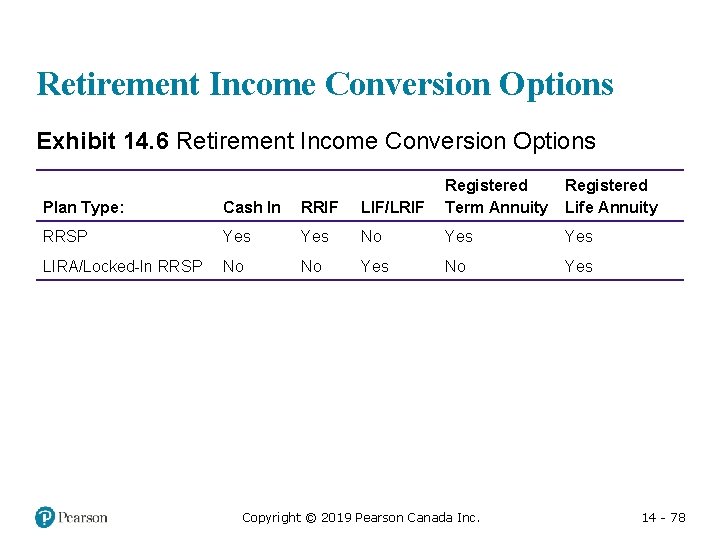 Retirement Income Conversion Options

Exhibit 14.6 Retirement Income Conversion Options

| Plan Type: | Cash In | RRIF | LIF/LRIF | Registered Term Annuity | Registered Life Annuity |
|---|---|---|---|---|---|
| RRSP | Yes | Yes | No | Yes | Yes |
| LIRA/Locked-In RRSP | No | No | Yes | No | Yes |

Pearson

Copyright © 2019 Pearson Canada Inc.

14 - 78